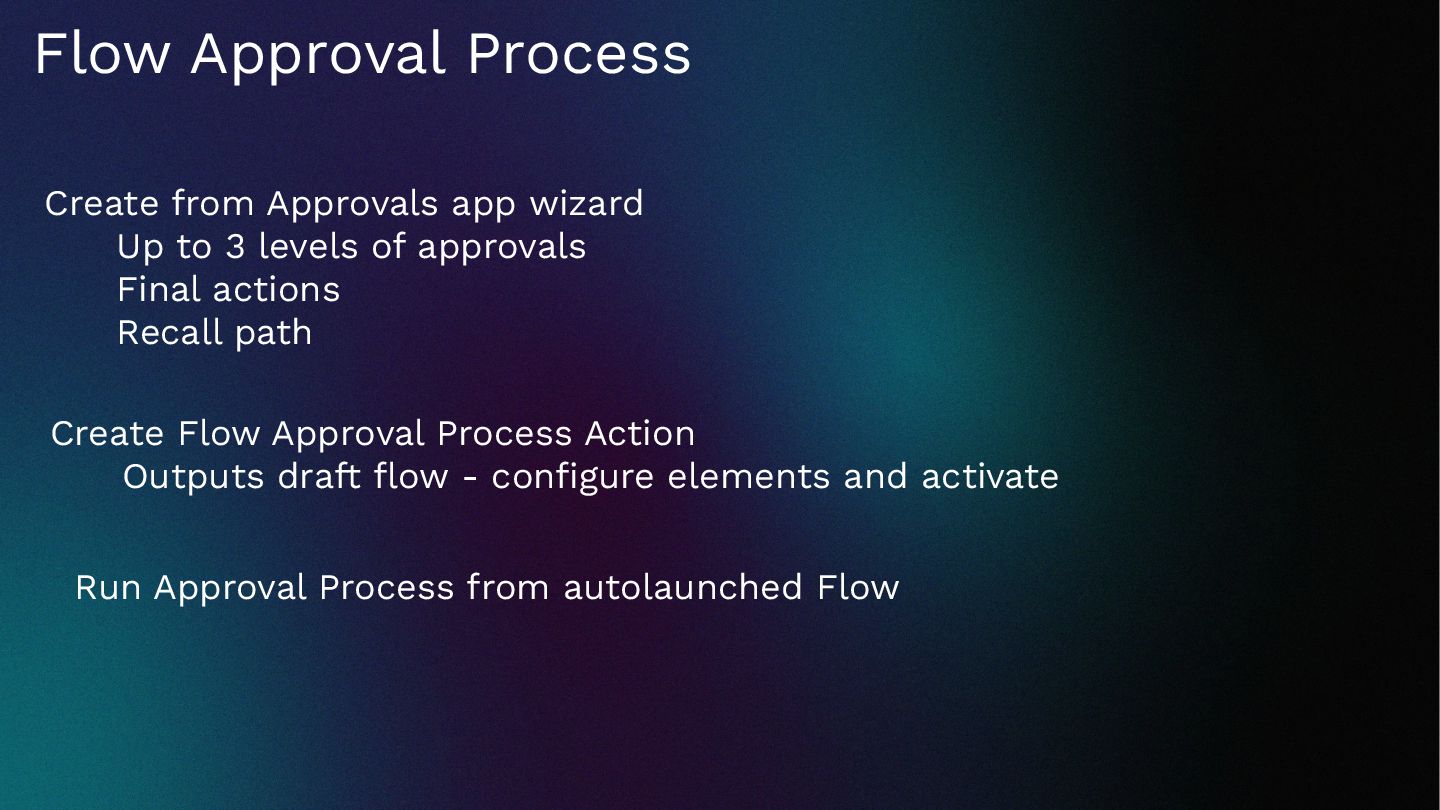 Flow Approval Process

Create from Approvals app wizard
Up to 3 levels of approvals
Final actions
Recall path

Create Flow Approval Process Action
Outputs draft flow - configure elements and activate

Run Approval Process from autolaunched Flow